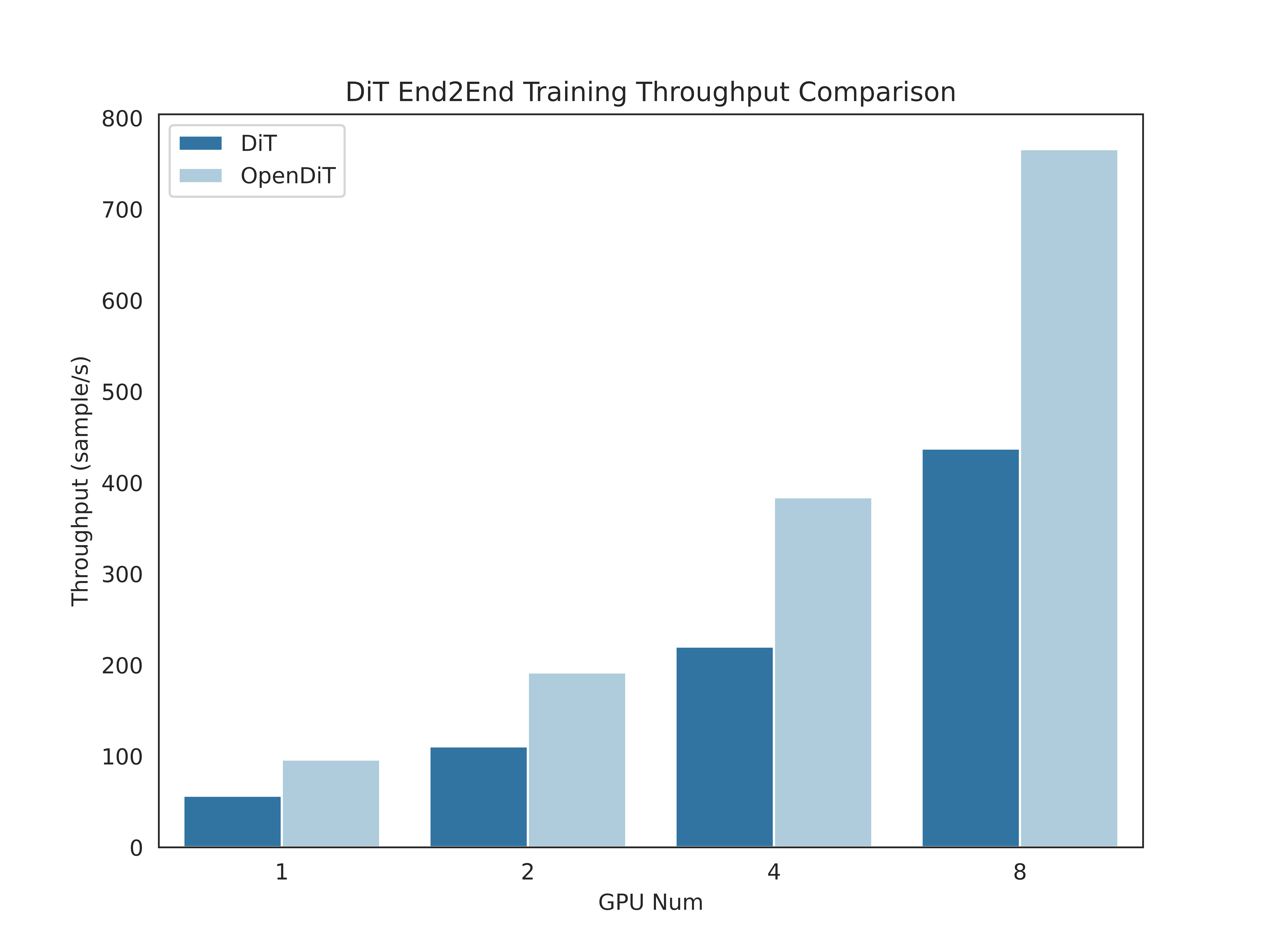 DiT End2End Training Throughput Comparison

DiT
OpenDiT

Throughput (sample/s)

800
700
600
500
400
300
200
100
0

1
2
4
8

GPU Num